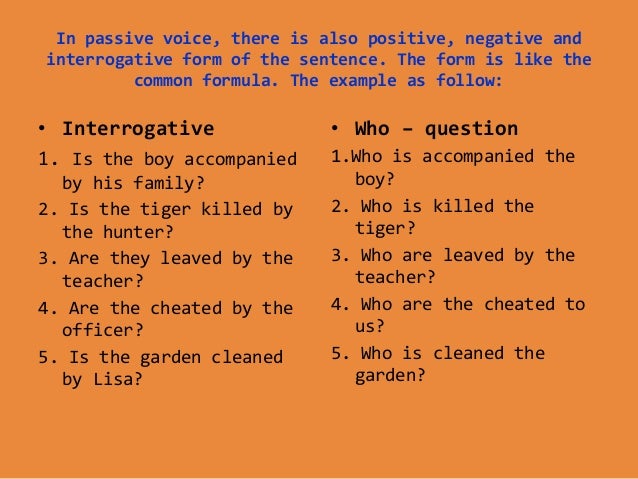 In passive voice, there is also positive, negative and interrogative form of the sentence. The form is like the common formula. The example as follow:

• Interrogative

1. Is the boy accompanied by his family?
2. Is the tiger killed by the hunter?
3. Are they leaved by the teacher?
4. Are the cheated by the officer?
5. Is the garden cleaned by Lisa?

• Who – question

1.Who is accompanied the boy?
2. Who is killed the tiger?
3. Who are leaved by the teacher?
4. Who are the cheated to us?
5. Who is cleaned the garden?